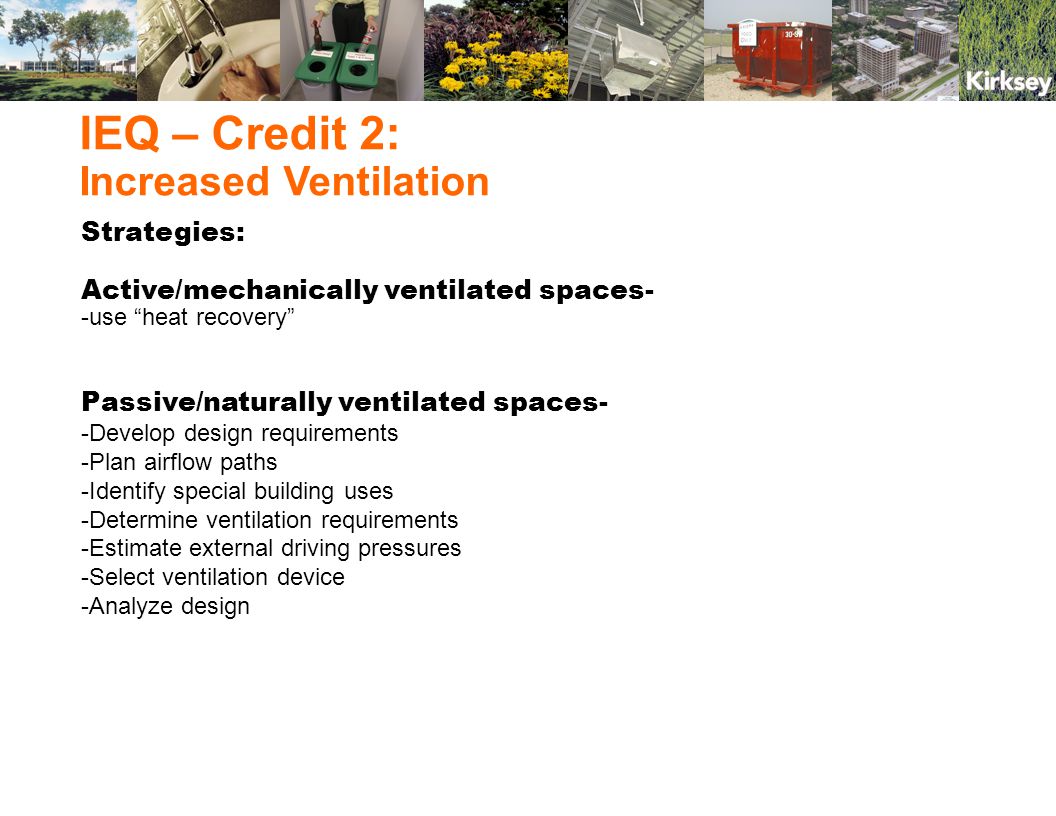 Kirksey

IEQ – Credit 2:
Increased Ventilation

Strategies:

Active/mechanically ventilated spaces-
-use “heat recovery”

Passive/naturally ventilated spaces-
-Develop design requirements
-Plan airflow paths
-Identify special building uses
-Determine ventilation requirements
-Estimate external driving pressures
-Select ventilation device
-Analyze design